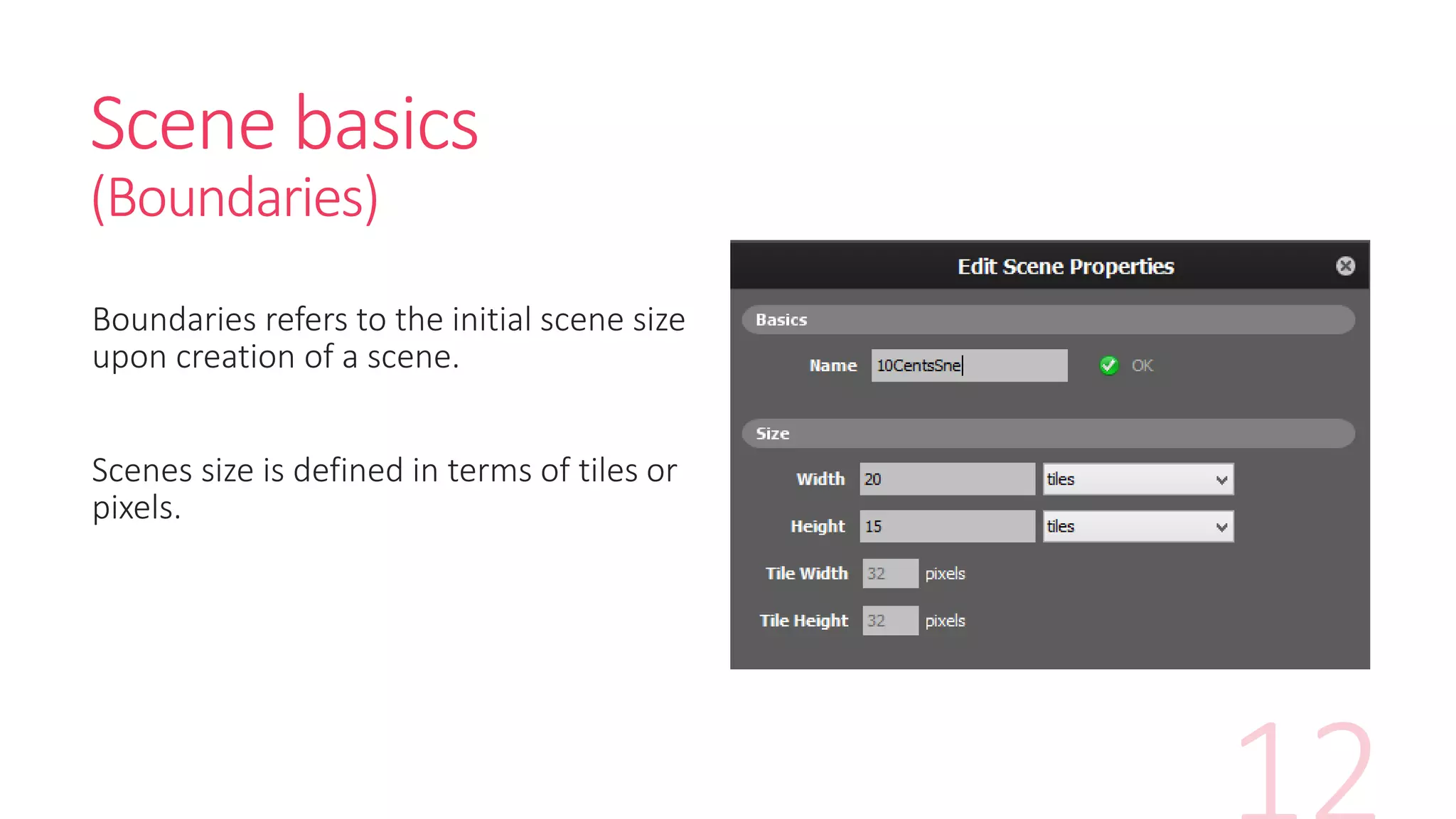 Scene basics
(Boundaries)

Boundaries refers to the initial scene size upon creation of a scene.

Scenes size is defined in terms of tiles or pixels.

Edit Scene Properties

Basics

Name 10CentsSne OK

Size

Width 20 tiles

Height 15 tiles

Tile Width 32 pixels

Tile Height 32 pixels

12